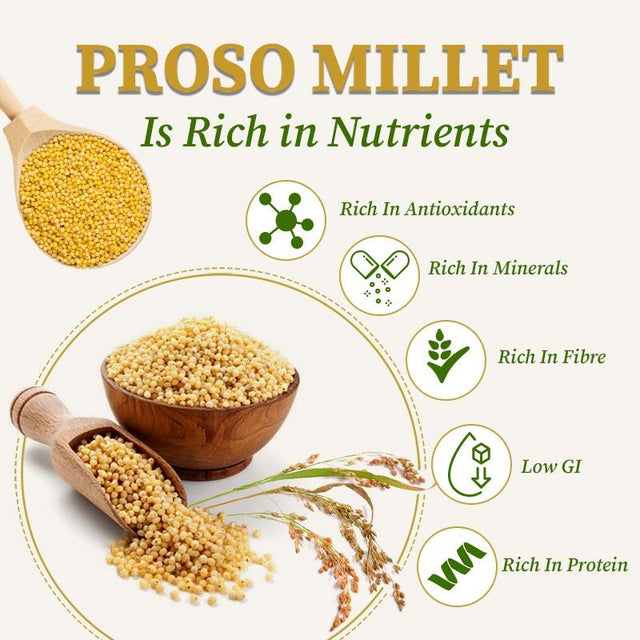 PROSO MILLET
Is Rich in Nutrients

Rich In Antioxidants

Rich In Minerals

Rich In Fibre

Low GI

Rich In Protein